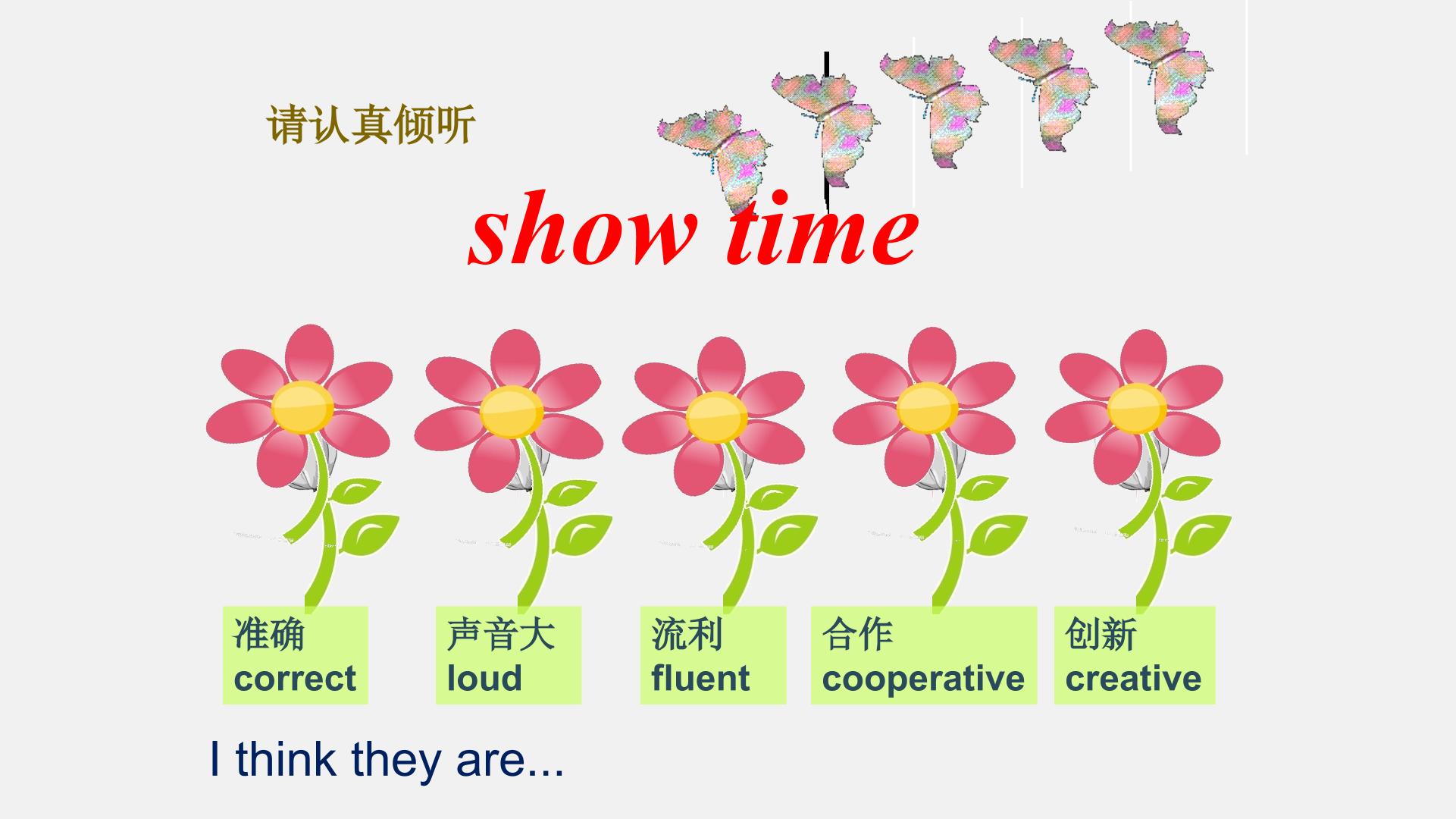 请认真倾听

show time

准确
correct

声音大
loud

流利
fluent

合作
cooperative

创新
creative

I think they are...